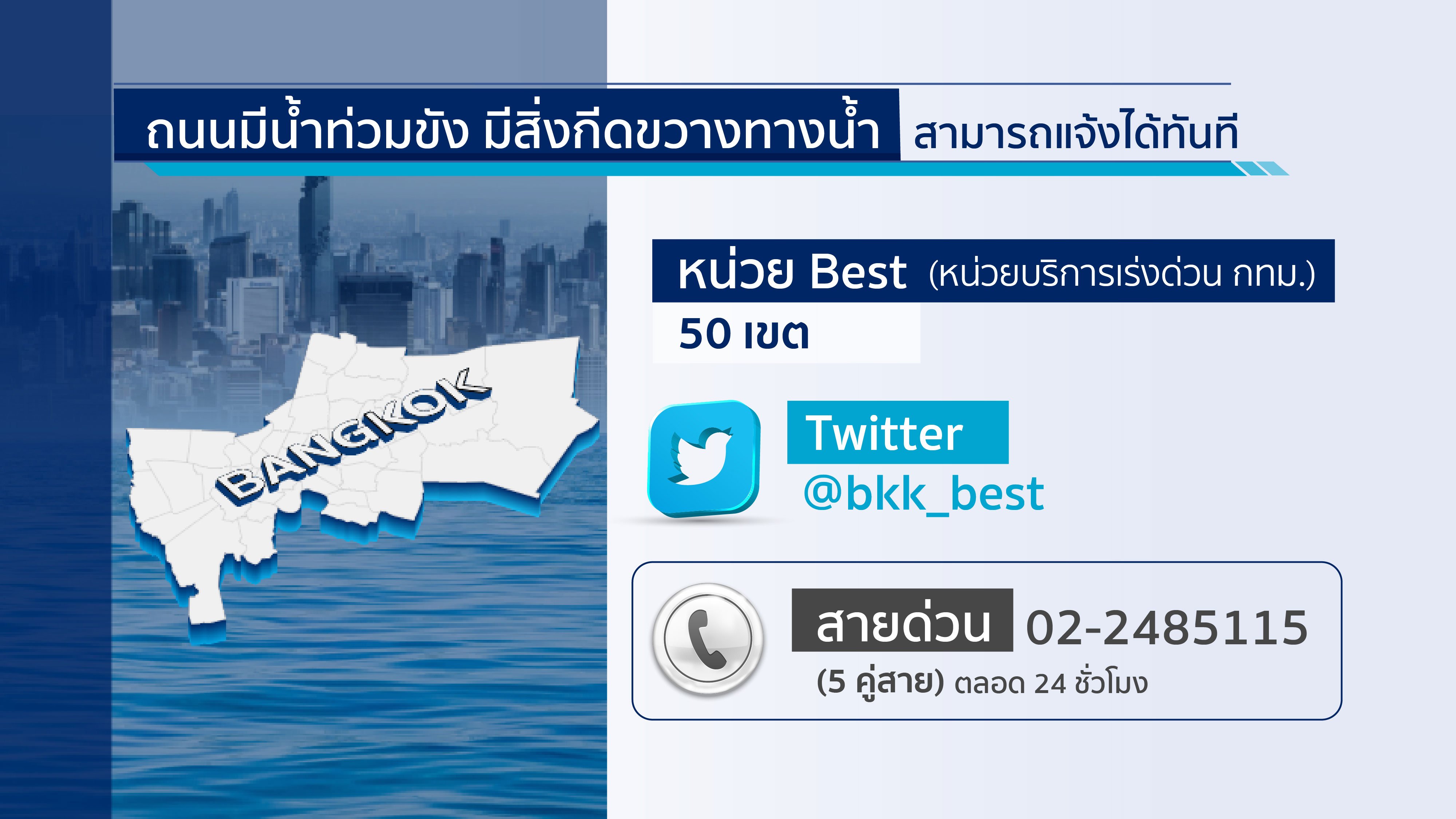 ถนนมีน้ำท่วมขัง มีสิ่งกีดขวางทางน้ำ สามารถแจ้งได้ทันที

BANGKOK

หน่วย Best (หน่วยบริการเร่งด่วน กทม.)

50 เขต

Twitter

@bkk_best

สายด่วน 02-2485115

(5 คู่สาย) ตลอด 24 ชั่วโมง